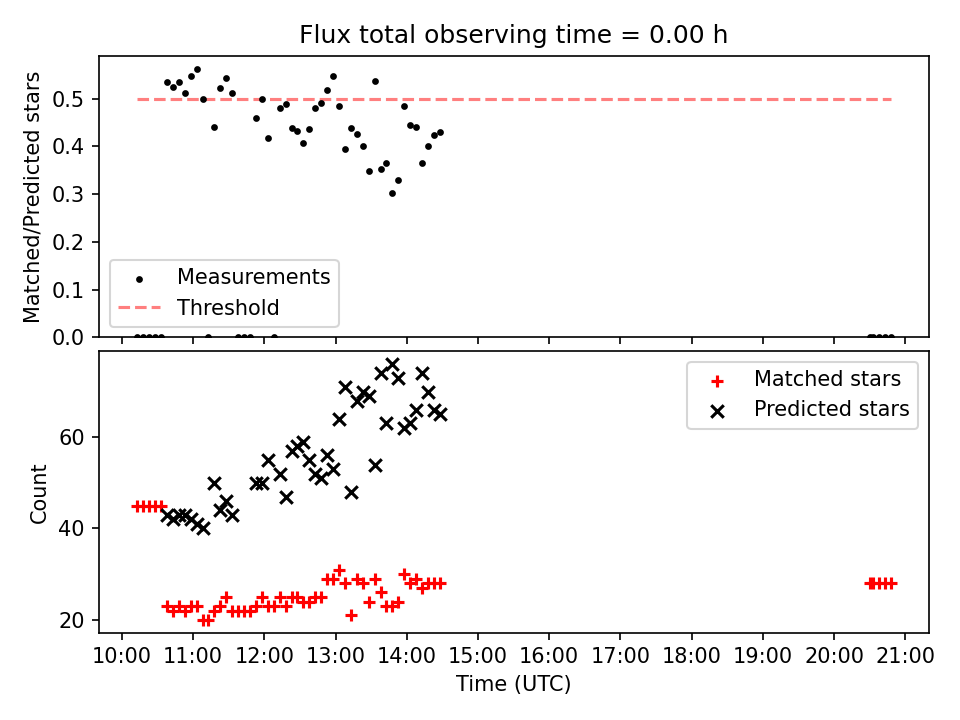 Flux total observing time = 0.00 h

Matched/Predicted stars

0.5
0.4
0.3
0.2
0.1
0.0

Measurements
Threshold

Matched stars
Predicted stars

Count

60
40
20

10:00 11:00 12:00 13:00 14:00 15:00 16:00 17:00 18:00 19:00 20:00 21:00

Time (UTC)